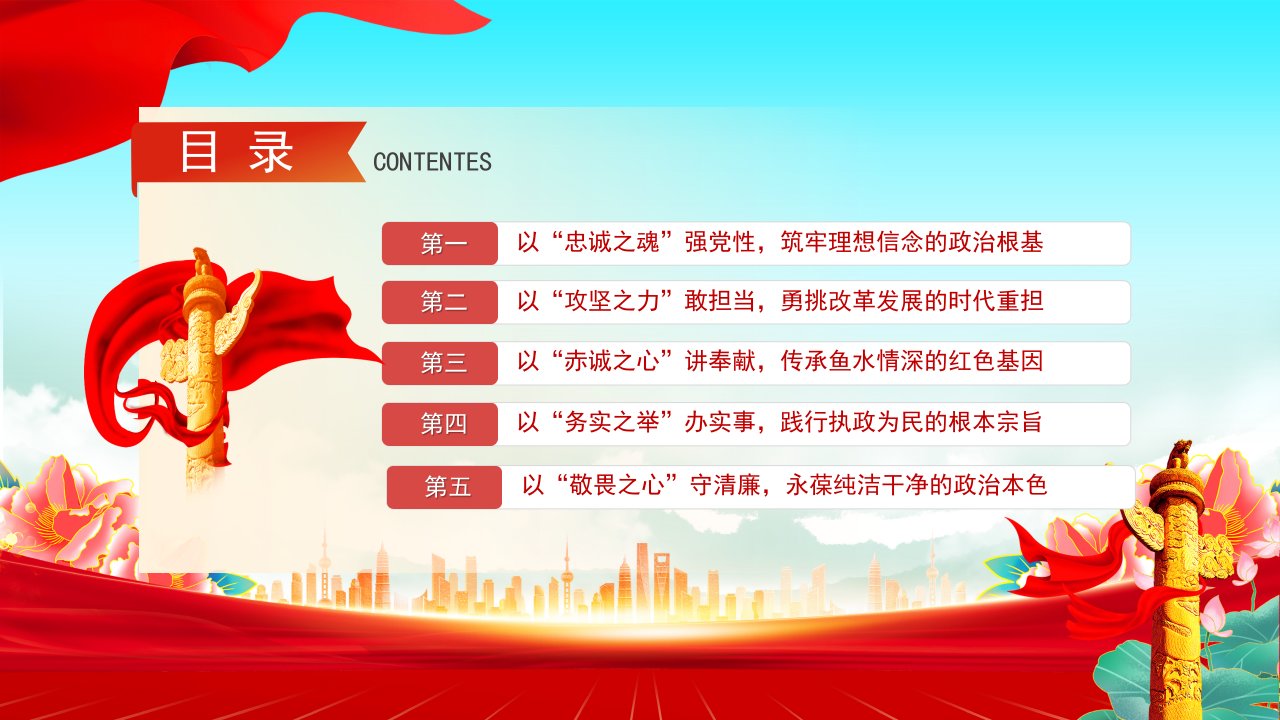 目录 CONTENTES

第一 以“忠诚之魂”强党性，筑牢理想信念的政治根基

第二 以“攻坚之力”敢担当，勇挑改革发展的时代重担

第三 以“赤诚之心”讲奉献，传承鱼水情深的红色基因

第四 以“务实之举”办实事，践行执政为民的根本宗旨

第五 以“敬畏之心”守清廉，永葆纯洁干净的政治本色